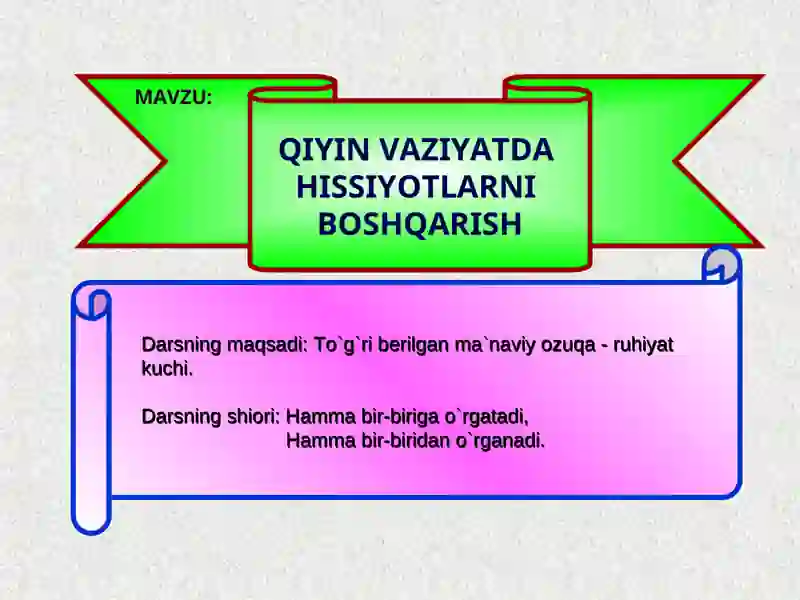 MAVZU:

QIYIN VAZIYATDA HISSIYOTLARNI BOSHQARISH

Darsning maqsadi: To`g`ri berilgan ma`naviy ozuqa - ruhiyat kuchi.

Darsning shiori: Hamma bir-biriga o`rgatadi,
Hamma bir-biridan o`rganadi.